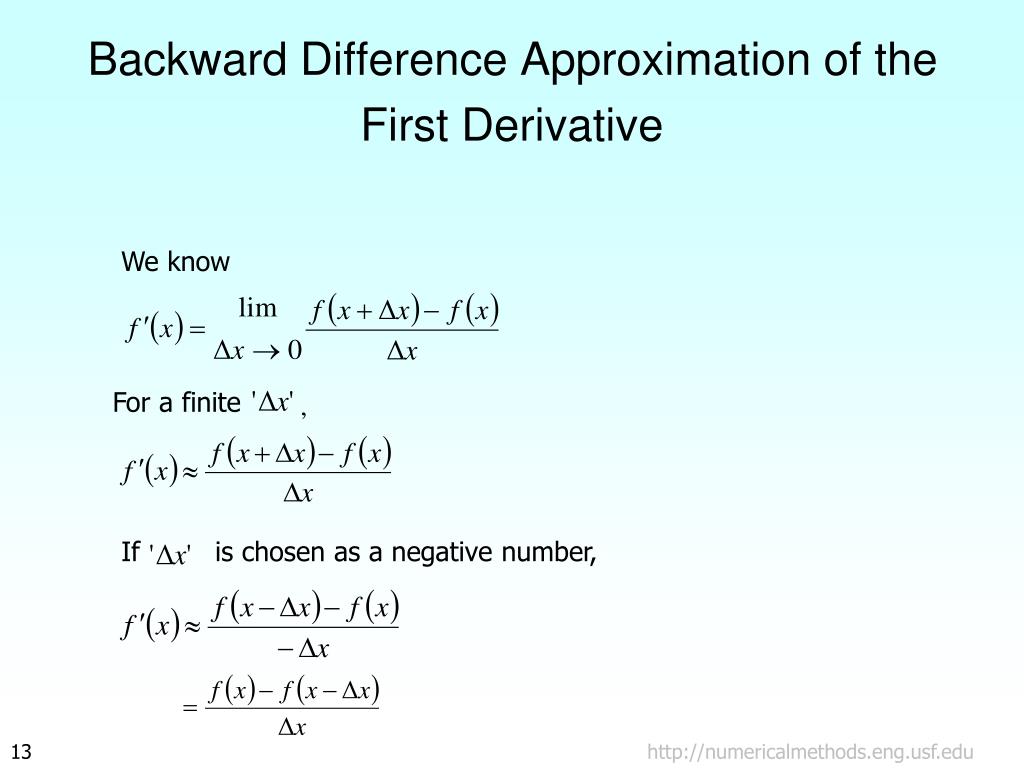 Backward Difference Approximation of the First Derivative

We know

$f'(x) = \lim_{\Delta x \to 0} \frac{f(x+\Delta x) - f(x)}{\Delta x}$

For a finite '$\Delta x$',

$f'(x) \approx \frac{f(x+\Delta x) - f(x)}{\Delta x}$

If '$\Delta x$' is chosen as a negative number,

$f'(x) \approx \frac{f(x-\Delta x) - f(x)}{-\Delta x}$

$= \frac{f(x) - f(x-\Delta x)}{\Delta x}$

13

http://numericalmethods.eng.usf.edu